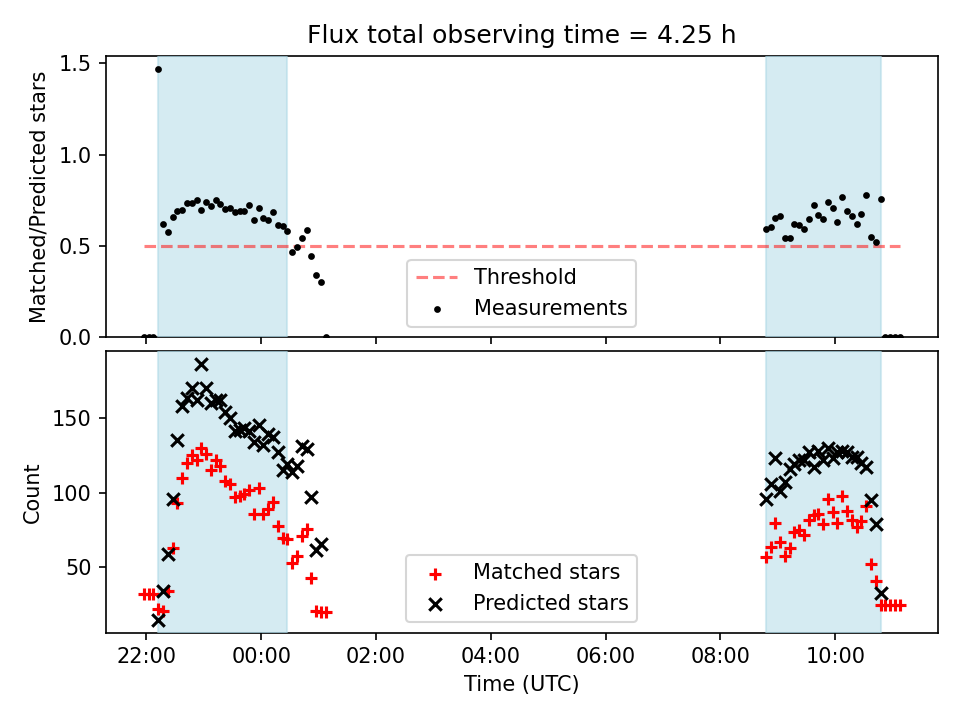 Flux total observing time = 4.25 h

Matched/Predicted stars

1.5
1.0
0.5
0.0

Threshold
Measurements

Count

150
100
50

Matched stars
Predicted stars

22:00
00:00
02:00
04:00
06:00
08:00
10:00

Time (UTC)